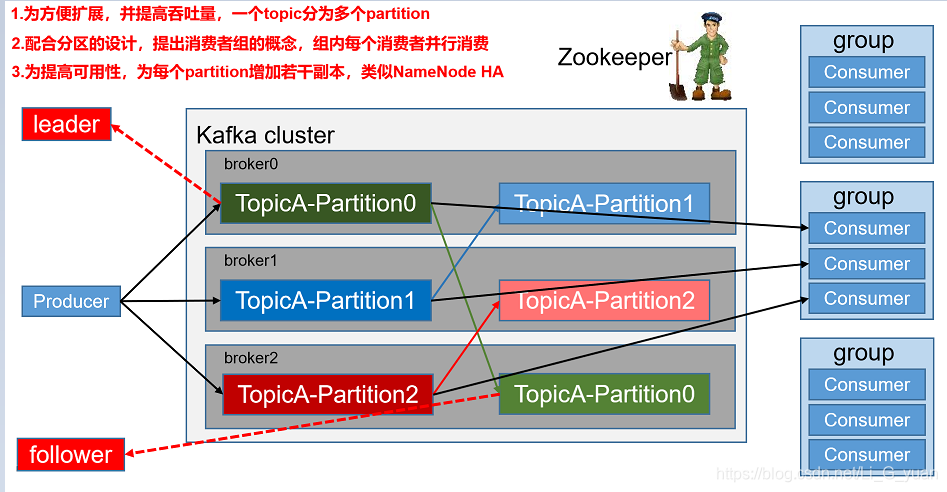 1.为方便扩展，并提高吞吐量，一个topic分为多个partition
2.配合分区的设计，提出消费者组的概念，组内每个消费者并行消费
3.为提高可用性，为每个partition增加若干副本，类似NameNode HA

Zookeeper

leader

Kafka cluster

broker0
TopicA-Partition0
TopicA-Partition1

broker1
TopicA-Partition1
TopicA-Partition2

broker2
TopicA-Partition2
TopicA-Partition0

Producer

follower

group
Consumer
Consumer
Consumer

group
Consumer
Consumer
Consumer

group
Consumer
Consumer
Consumer

https://blog.csdn.net/Li_G_yuan